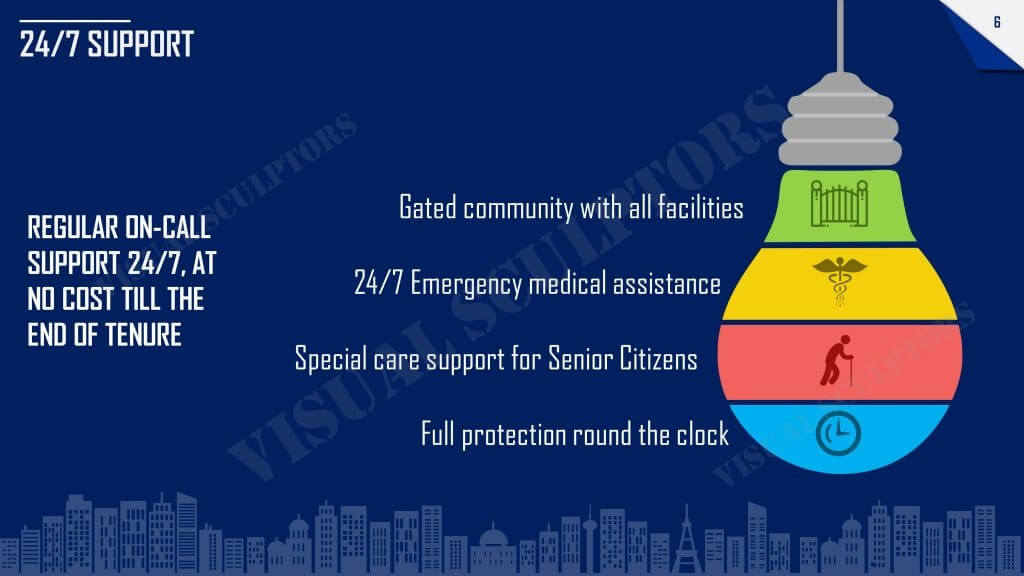 24/7 SUPPORT

6

REGULAR ON-CALL SUPPORT 24/7, AT NO COST TILL THE END OF TENURE

Gated community with all facilities

24/7 Emergency medical assistance

Special care support for Senior Citizens

Full protection round the clock

VISUAL SCULPTORS

VISUAL SCULPTORS

VISUAL SCULPTORS